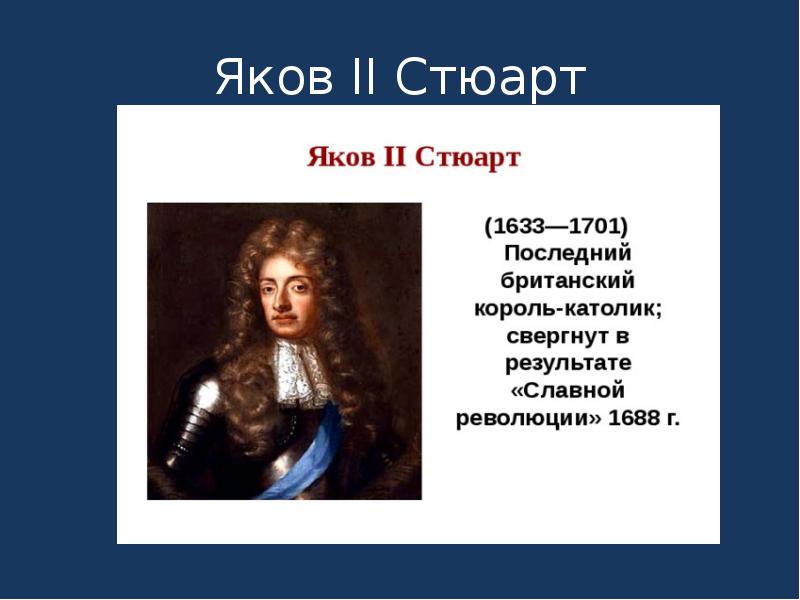 Яков II Стюарт

Яков II Стюарт

(1633—1701) Последний британский король-католик; свергнут в результате «Славной революции» 1688 г.